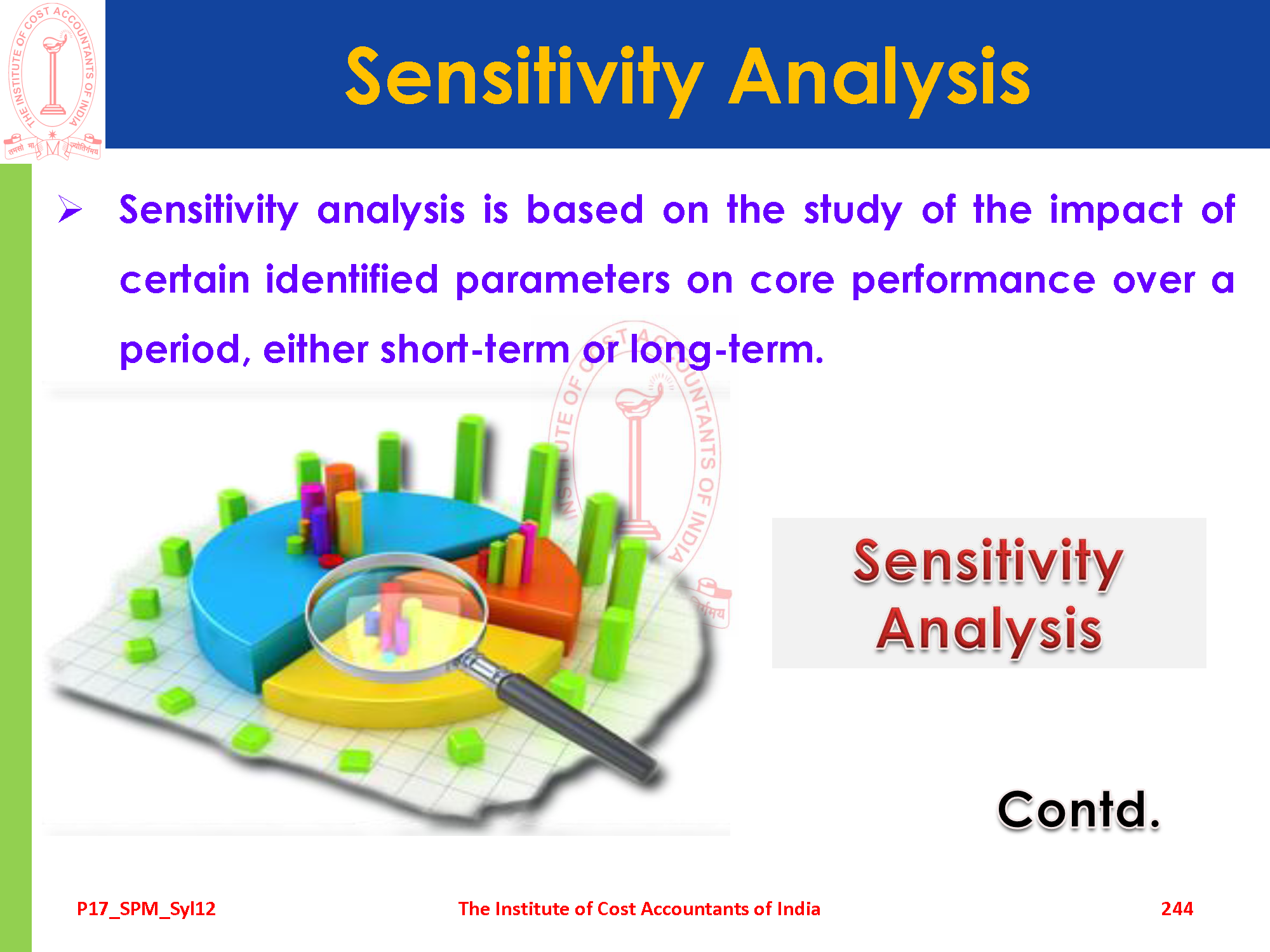 THE INSTITUTE OF COST ACCOUNTANTS OF INDIA
तमसो मा ज्योतिर्गमय

Sensitivity Analysis

➢ Sensitivity analysis is based on the study of the impact of certain identified parameters on core performance over a period, either short-term or long-term.

Sensitivity Analysis

Contd.

P17_SPM_Syl12 The Institute of Cost Accountants of India 244